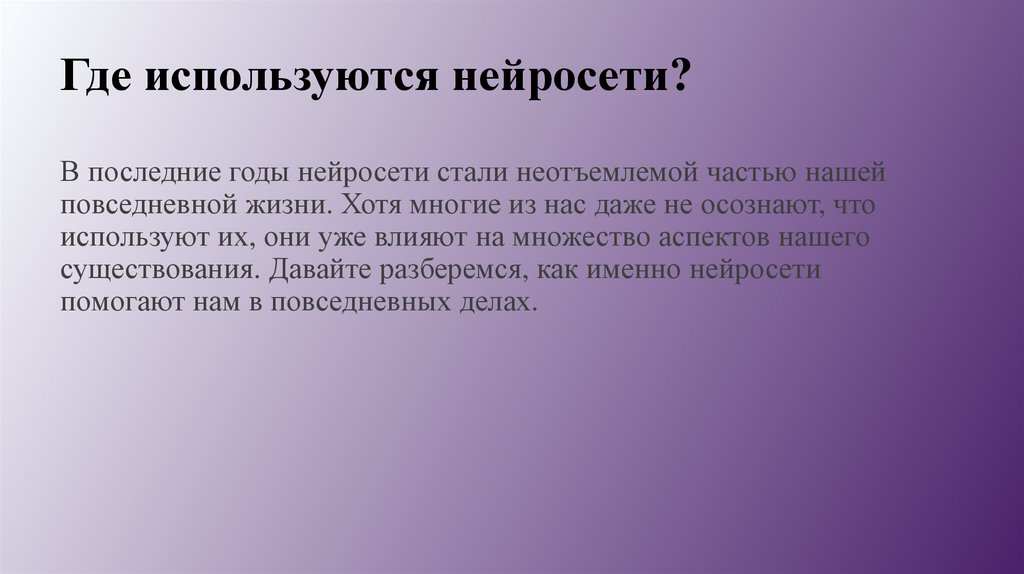 Где используются нейросети?

В последние годы нейросети стали неотъемлемой частью нашей повседневной жизни. Хотя многие из нас даже не осознают, что используют их, они уже влияют на множество аспектов нашего существования. Давайте разберемся, как именно нейросети помогают нам в повседневных делах.